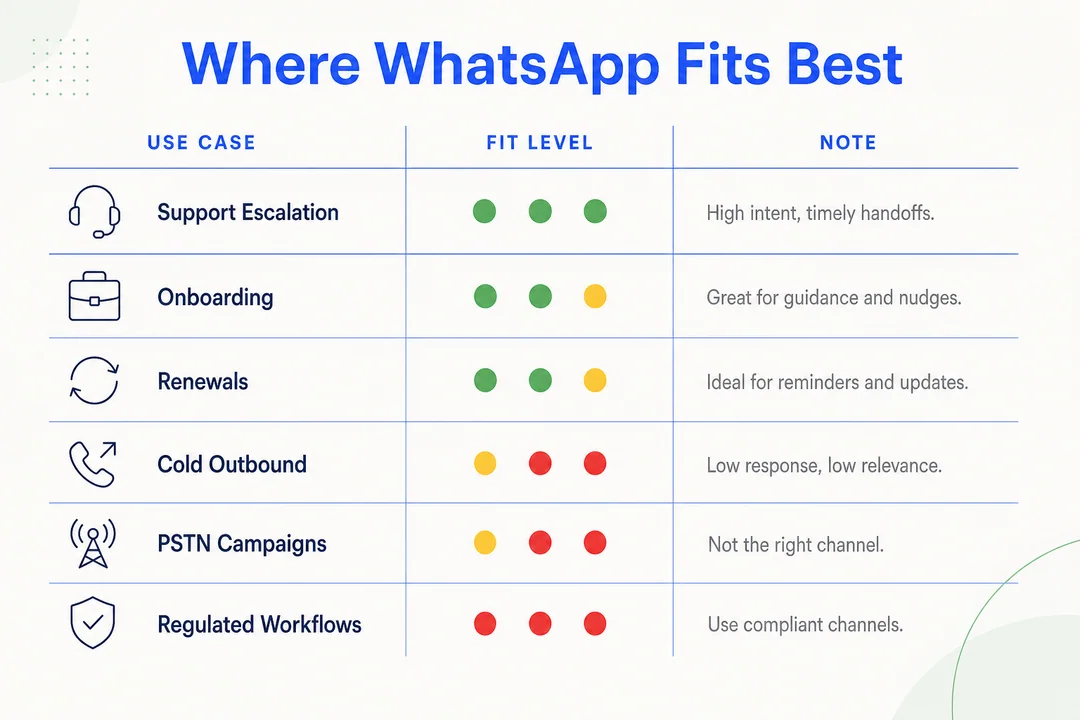 Where WhatsApp Fits Best

| USE CASE | FIT LEVEL | NOTE |
|---|---|---|
| Support Escalation | | High intent, timely handoffs. |
| Onboarding | | Great for guidance and nudges. |
| Renewals | | Ideal for reminders and updates. |
| Cold Outbound | | Low response, low relevance. |
| PSTN Campaigns | | Not the right channel. |
| Regulated Workflows | | Use compliant channels. |